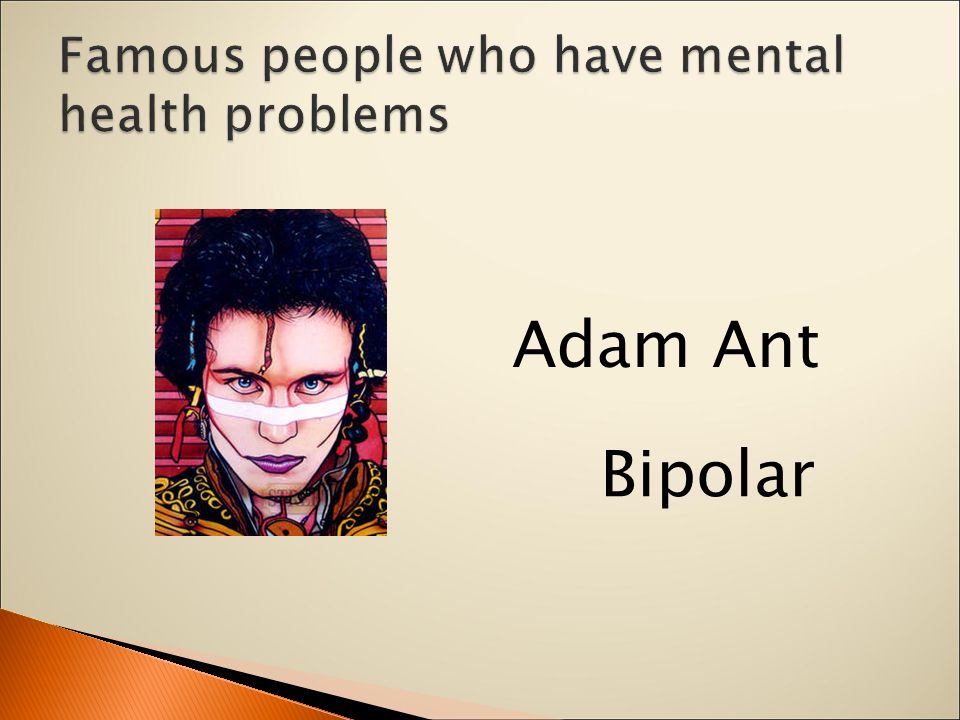 Famous people who have mental health problems

Adam Ant

Bipolar